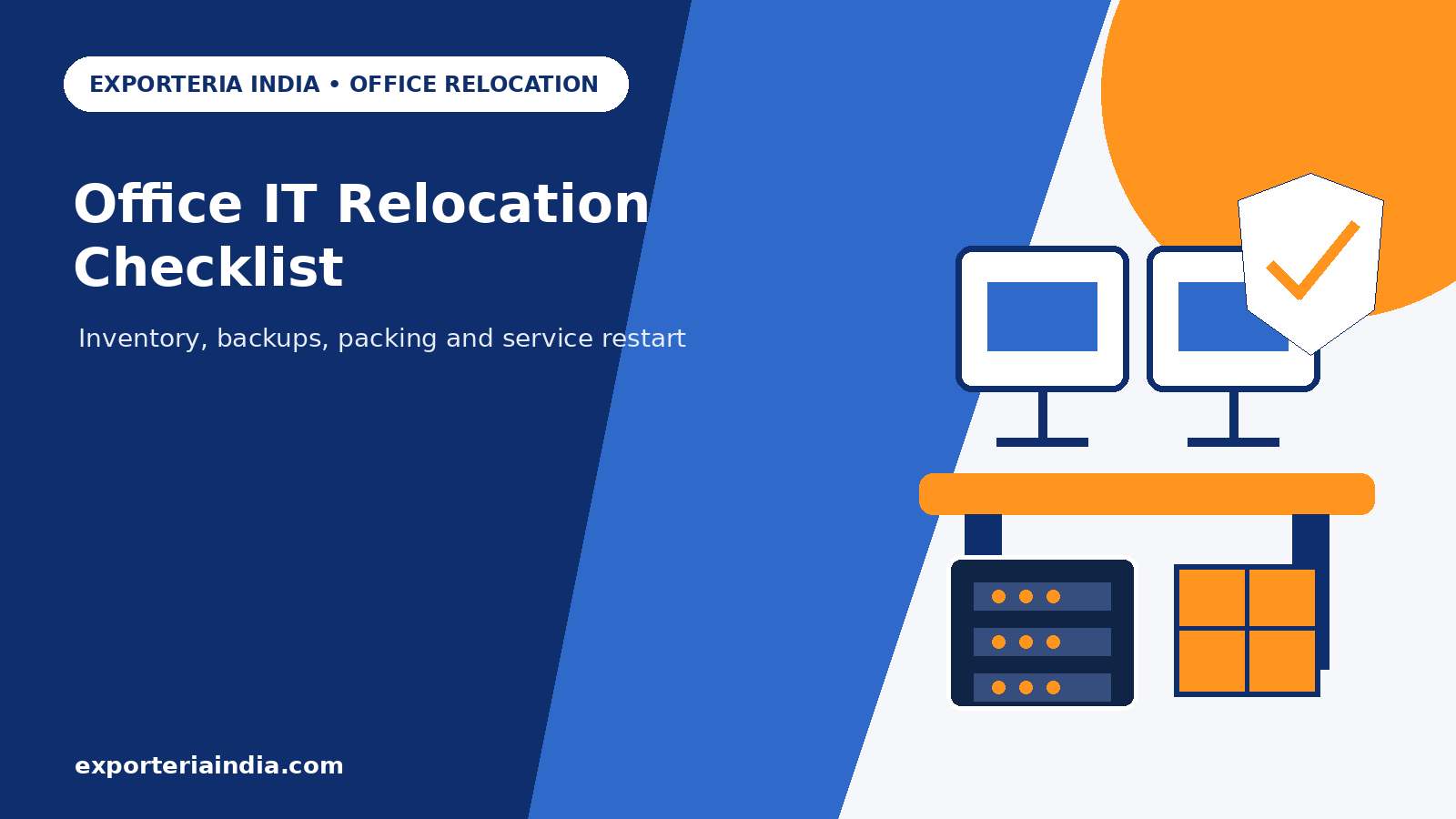 EXPORTERIA INDIA • OFFICE RELOCATION

Office IT Relocation Checklist

Inventory, backups, packing and service restart

exporteriaindia.com